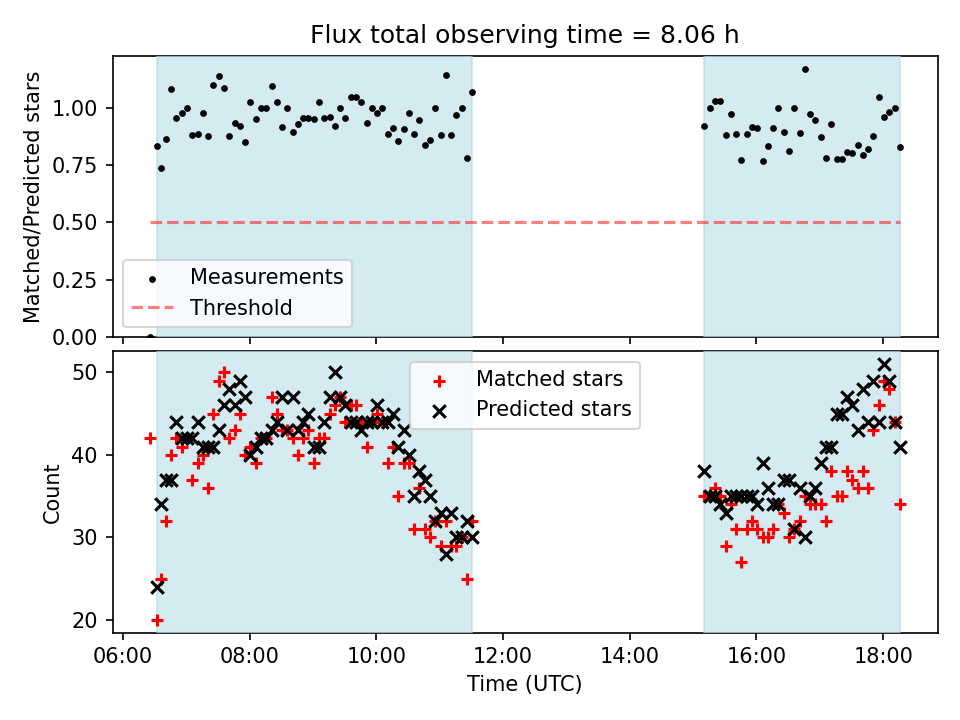 Flux total observing time = 8.06 h

Matched/Predicted stars

1.00
0.75
0.50
0.25
0.00

Measurements
Threshold

Count

50
40
30
20

Matched stars
Predicted stars

06:00
08:00
10:00
12:00
14:00
16:00
18:00

Time (UTC)